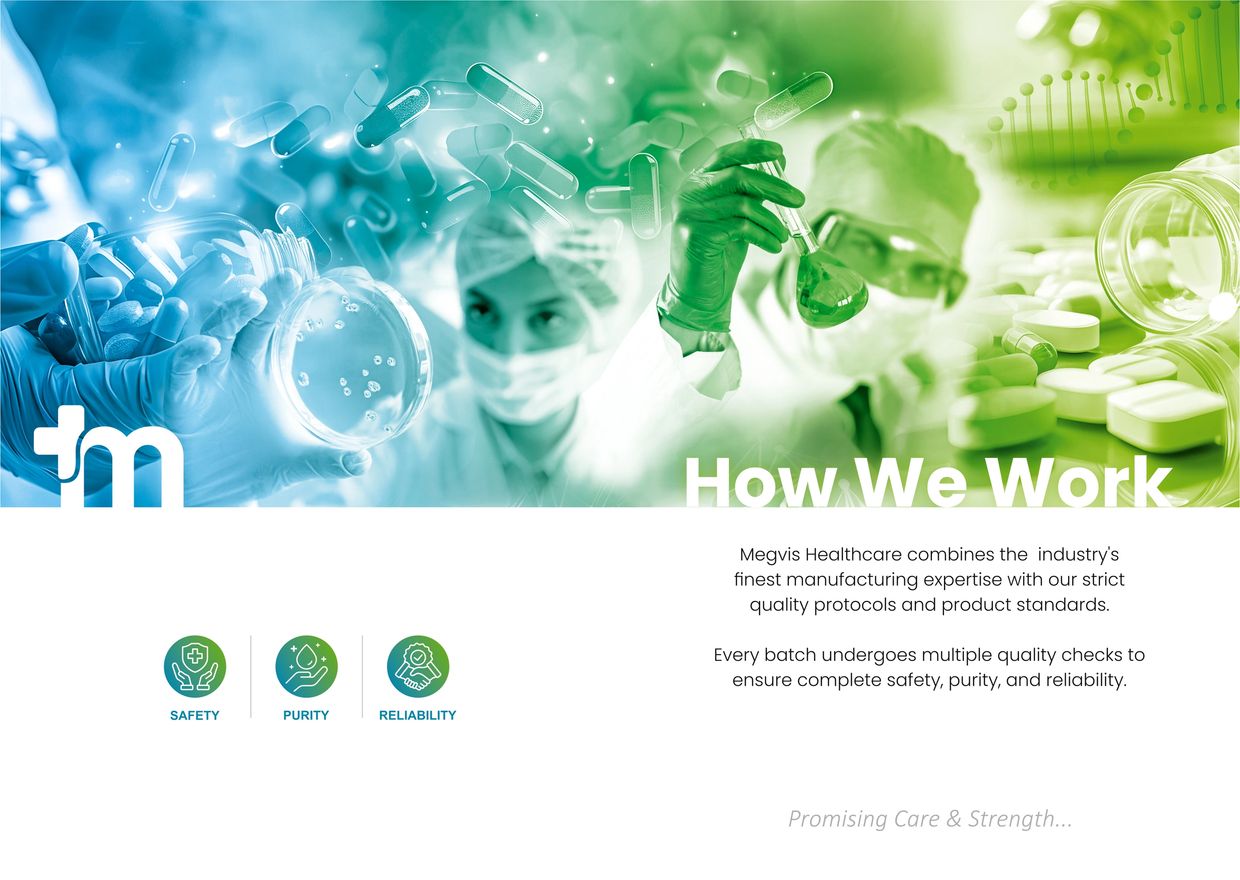 How We Work

Megvis Healthcare combines the industry's finest manufacturing expertise with our strict quality protocols and product standards.

Every batch undergoes multiple quality checks to ensure complete safety, purity, and reliability.

SAFETY

PURITY

RELIABILITY

Promising Care & Strength...